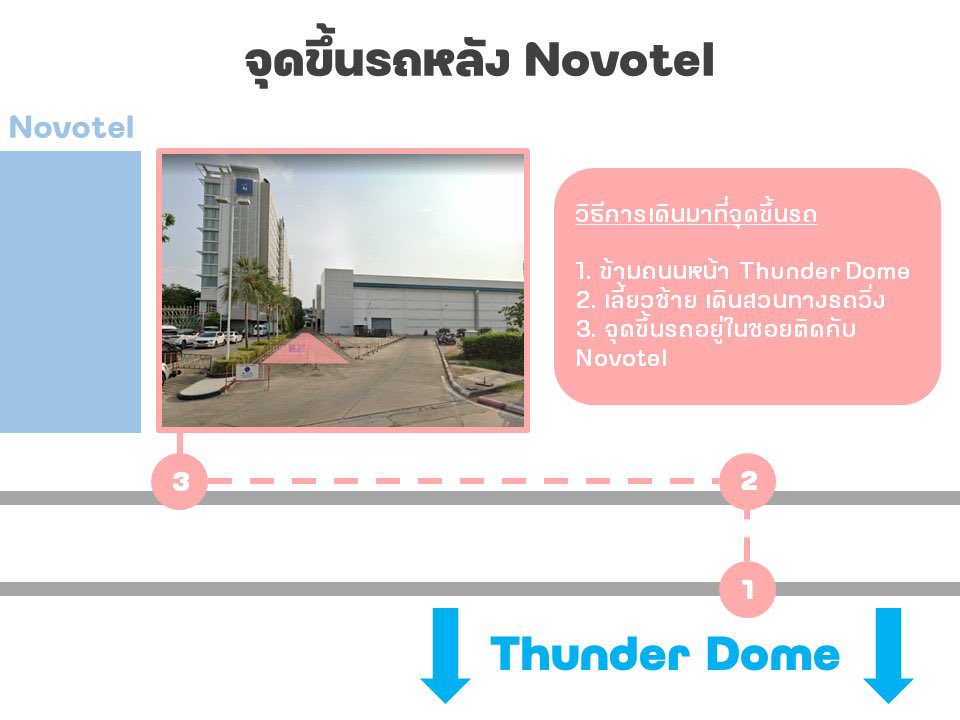 จุดขึ้นรถหลัง Novotel

Novotel

วิธีการเดินมาที่จุดขึ้นรถ

1. ข้ามถนนหน้า Thunder Dome
2. เลี้ยวซ้าย เดินสวนทางรถวิ่ง
3. จุดขึ้นรถอยู่ในซอยติดกับ Novotel

3

2

1

Thunder Dome